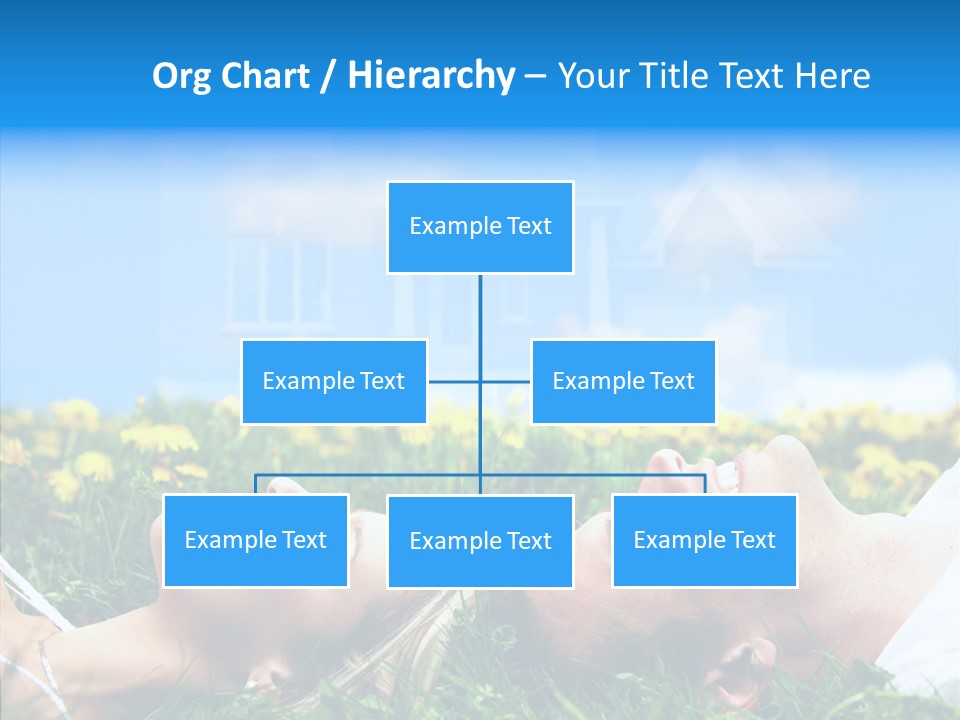 Org Chart / Hierarchy – Your Title Text Here

Example Text

Example Text

Example Text

Example Text

Example Text

Example Text